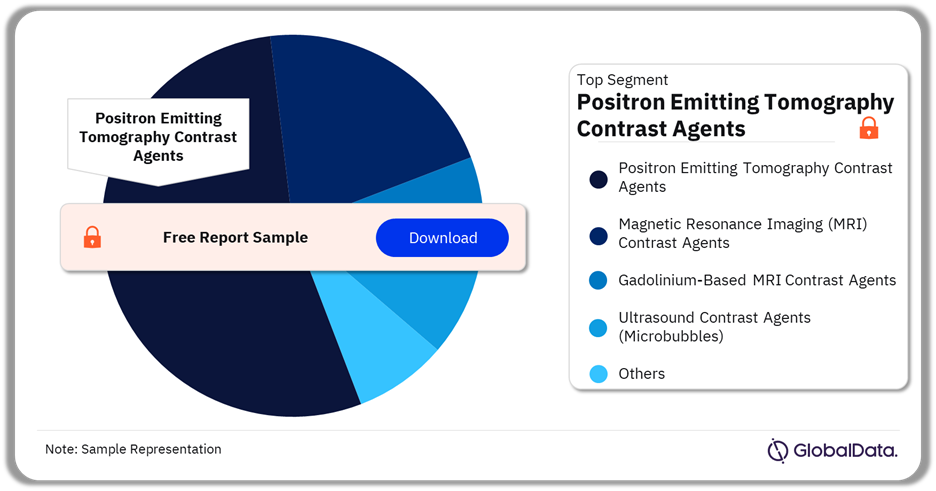 Positron Emitting Tomography Contrast Agents

Free Report Sample

Download

Top Segment

Positron Emitting Tomography Contrast Agents

Positron Emitting Tomography Contrast Agents

Magnetic Resonance Imaging (MRI) Contrast Agents

Gadolinium-Based MRI Contrast Agents

Ultrasound Contrast Agents (Microbubbles)

Others

Note: Sample Representation

GlobalData.